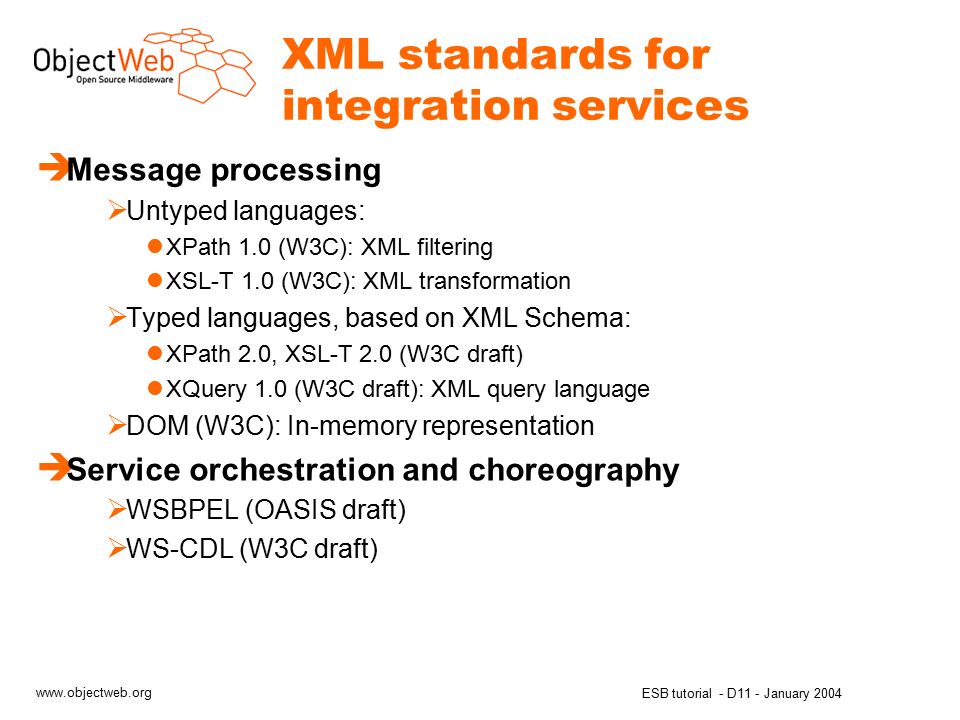 ObjectWeb
Open Source Middleware

XML standards for integration services

Message processing

Untyped languages:

XPath 1.0 (W3C): XML filtering

XSL-T 1.0 (W3C): XML transformation

Typed languages, based on XML Schema:

XPath 2.0, XSL-T 2.0 (W3C draft)

XQuery 1.0 (W3C draft): XML query language

DOM (W3C): In-memory representation

Service orchestration and choreography

WSBPEL (OASIS draft)

WS-CDL (W3C draft)

www.objectweb.org

ESB tutorial - D11 - January 2004